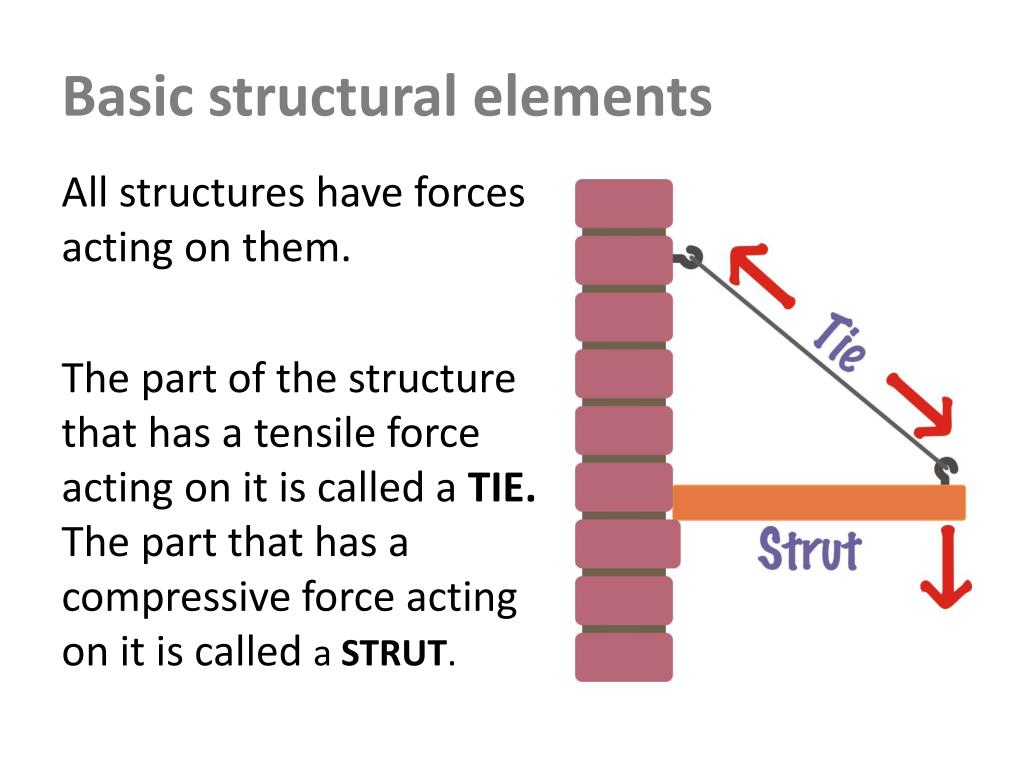 Basic structural elements

All structures have forces acting on them.

The part of the structure that has a tensile force acting on it is called a TIE. The part that has a compressive force acting on it is called a STRUT.

Tie

Strut